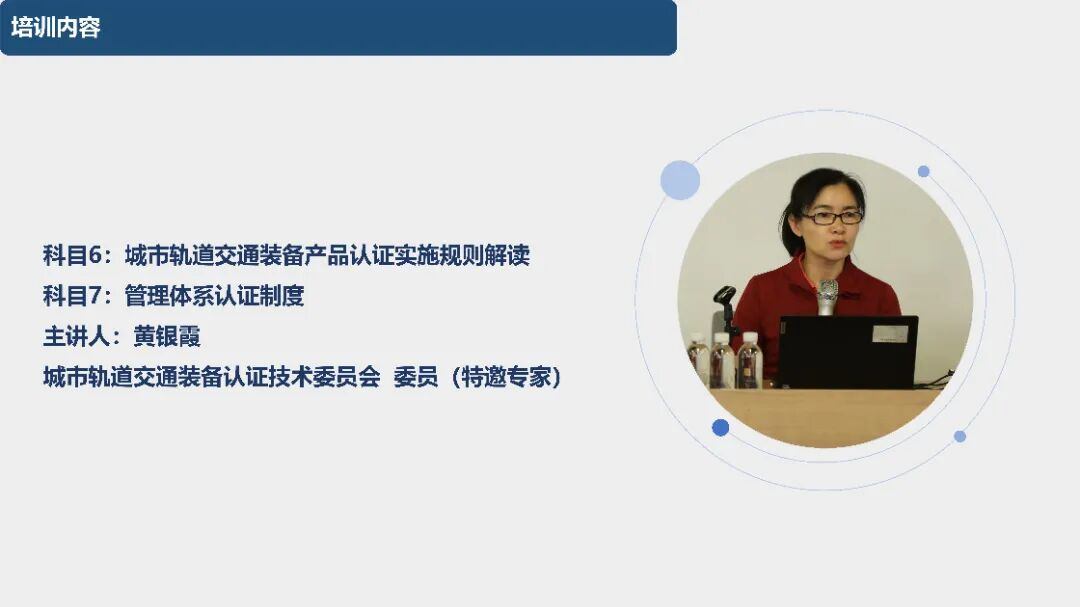 培训内容

科目6：城市轨道交通装备产品认证实施规则解读
科目7：管理体系认证制度
主讲人：黄银霞
城市轨道交通装备认证技术委员会 委员（特邀专家）